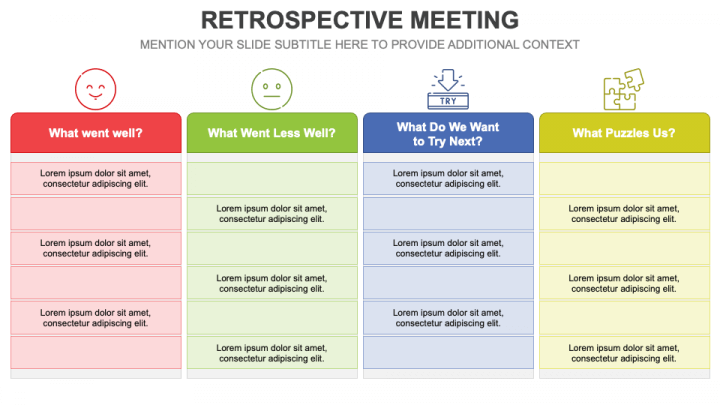 RETROSPECTIVE MEETING

MENTION YOUR SLIDE SUBTITLE HERE TO PROVIDE ADDITIONAL CONTEXT

TRY

| What went well? | What Went Less Well? | What Do We Want to Try Next? | What Puzzles Us? |
|---|---|---|---|
| Lorem ipsum dolor sit amet, consectetur adipiscing elit. | | Lorem ipsum dolor sit amet, consectetur adipiscing elit. | |
| | Lorem ipsum dolor sit amet, consectetur adipiscing elit. | | Lorem ipsum dolor sit amet, consectetur adipiscing elit. |
| Lorem ipsum dolor sit amet, consectetur adipiscing elit. | | Lorem ipsum dolor sit amet, consectetur adipiscing elit. | |
| | Lorem ipsum dolor sit amet, consectetur adipiscing elit. | | Lorem ipsum dolor sit amet, consectetur adipiscing elit. |
| Lorem ipsum dolor sit amet, consectetur adipiscing elit. | | Lorem ipsum dolor sit amet, consectetur adipiscing elit. | |
| | Lorem ipsum dolor sit amet, consectetur adipiscing elit. | | Lorem ipsum dolor sit amet, consectetur adipiscing elit. |